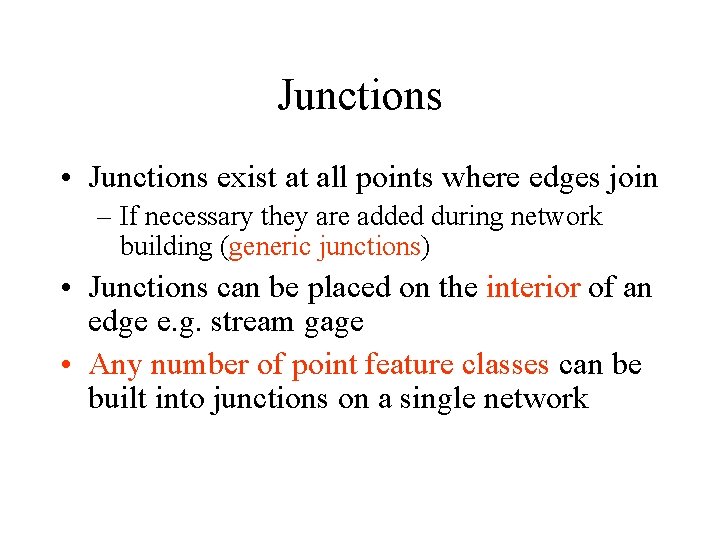 Junctions

• Junctions exist at all points where edges join
– If necessary they are added during network building (generic junctions)
• Junctions can be placed on the interior of an edge e.g. stream gage
• Any number of point feature classes can be built into junctions on a single network